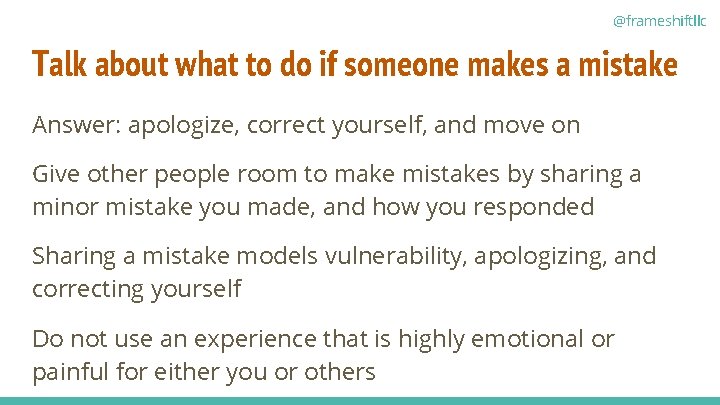 @frameshiftllc

Talk about what to do if someone makes a mistake

Answer: apologize, correct yourself, and move on

Give other people room to make mistakes by sharing a minor mistake you made, and how you responded

Sharing a mistake models vulnerability, apologizing, and correcting yourself

Do not use an experience that is highly emotional or painful for either you or others